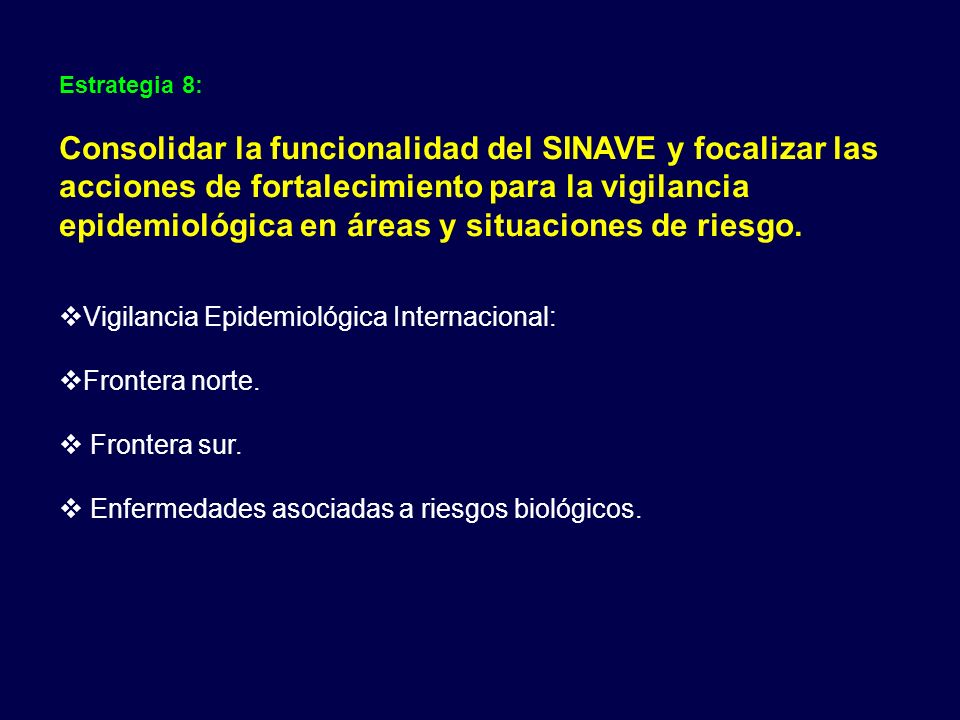 Estrategia 8:

Consolidar la funcionalidad del SINAVE y focalizar las acciones de fortalecimiento para la vigilancia epidemiológica en áreas y situaciones de riesgo.

❖Vigilancia Epidemiológica Internacional:

❖Frontera norte.

❖ Frontera sur.

❖ Enfermedades asociadas a riesgos biológicos.